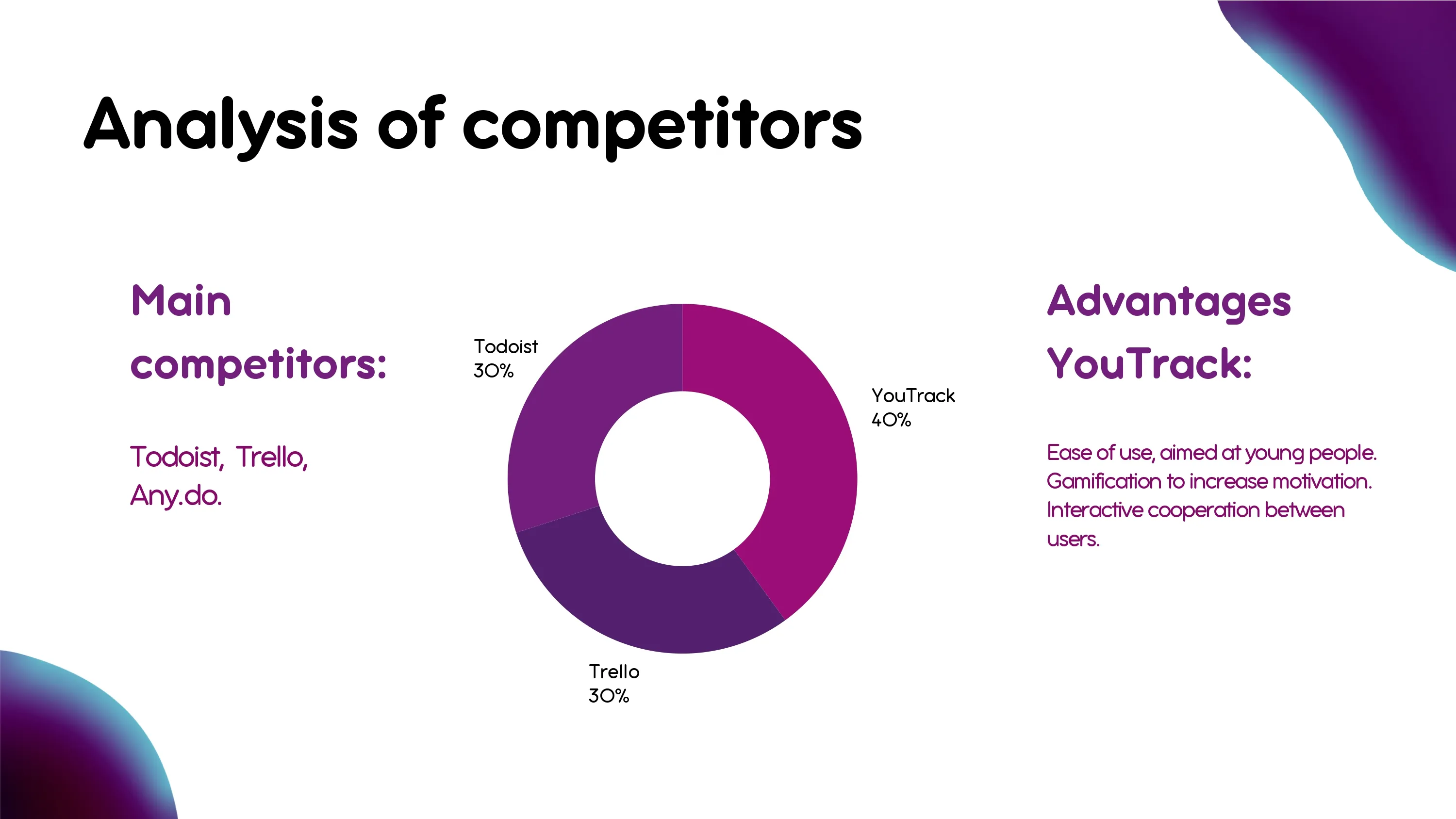 Analysis of competitors

Main competitors:

Todoist, Trello, Any.do.

Todoist
30%

YouTrack
40%

Trello
30%

Advantages YouTrack:

Ease of use, aimed at young people. Gamification to increase motivation. Interactive cooperation between users.